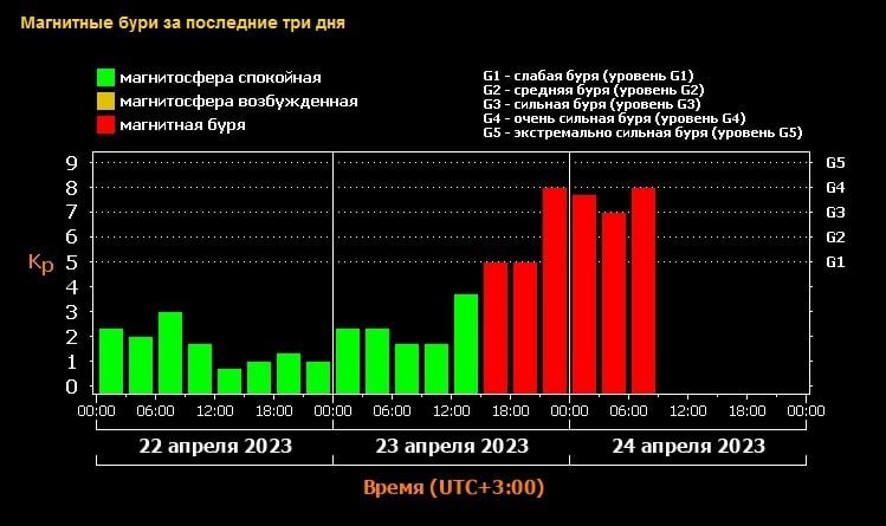 Магнитные бури за последние три дня

магнитосфера спокойная
магнитосфера возбужденная
магнитная буря

G1 - слабая буря (уровень G1)
G2 - средняя буря (уровень G2)
G3 - сильная буря (уровень G3)
G4 - очень сильная буря (уровень G4)
G5 - экстремально сильная буря (уровень G5)

Kp

9
8
7
6
5
4
3
2
1
0

G5
G4
G3
G2
G1

00:00 06:00 12:00 18:00 00:00 06:00 12:00 18:00 00:00 06:00 12:00 18:00 00:00

22 апреля 2023
23 апреля 2023
24 апреля 2023

Время (UTC+3:00)